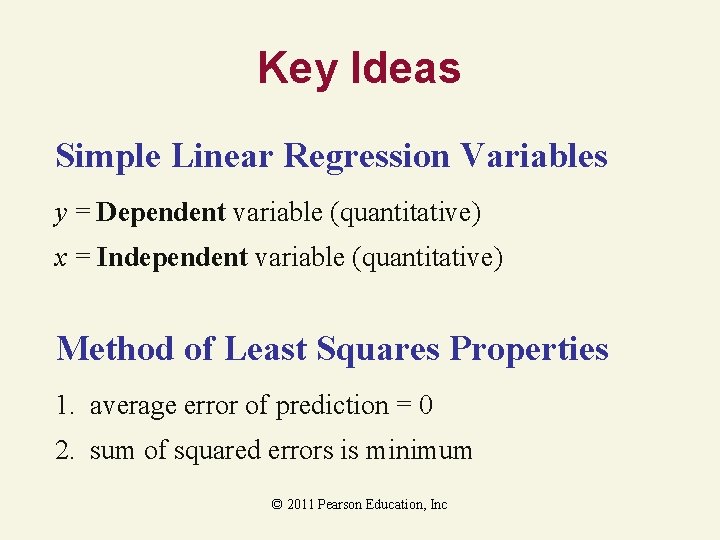 Key Ideas

Simple Linear Regression Variables

$y$ = Dependent variable (quantitative)

$x$ = Independent variable (quantitative)

Method of Least Squares Properties

1. average error of prediction = 0

2. sum of squared errors is minimum

© 2011 Pearson Education, Inc